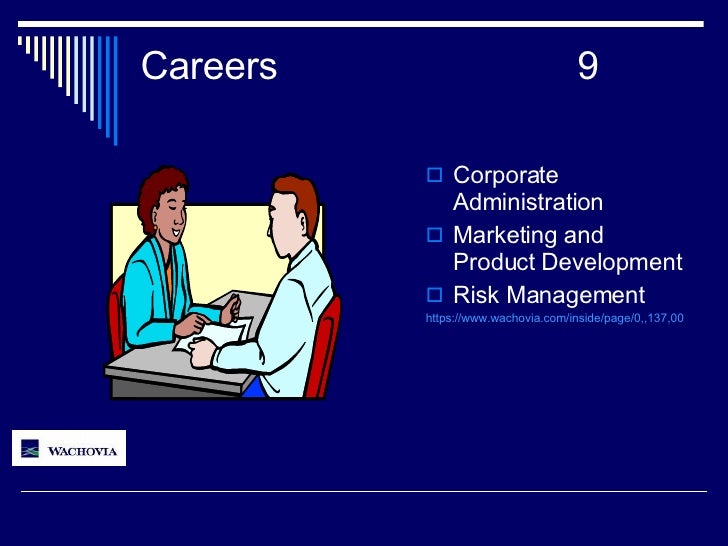 Careers 9

Corporate Administration

Marketing and Product Development

Risk Management

https://www.wachovia.com/inside/page/0,,137,00

WACHOVIA